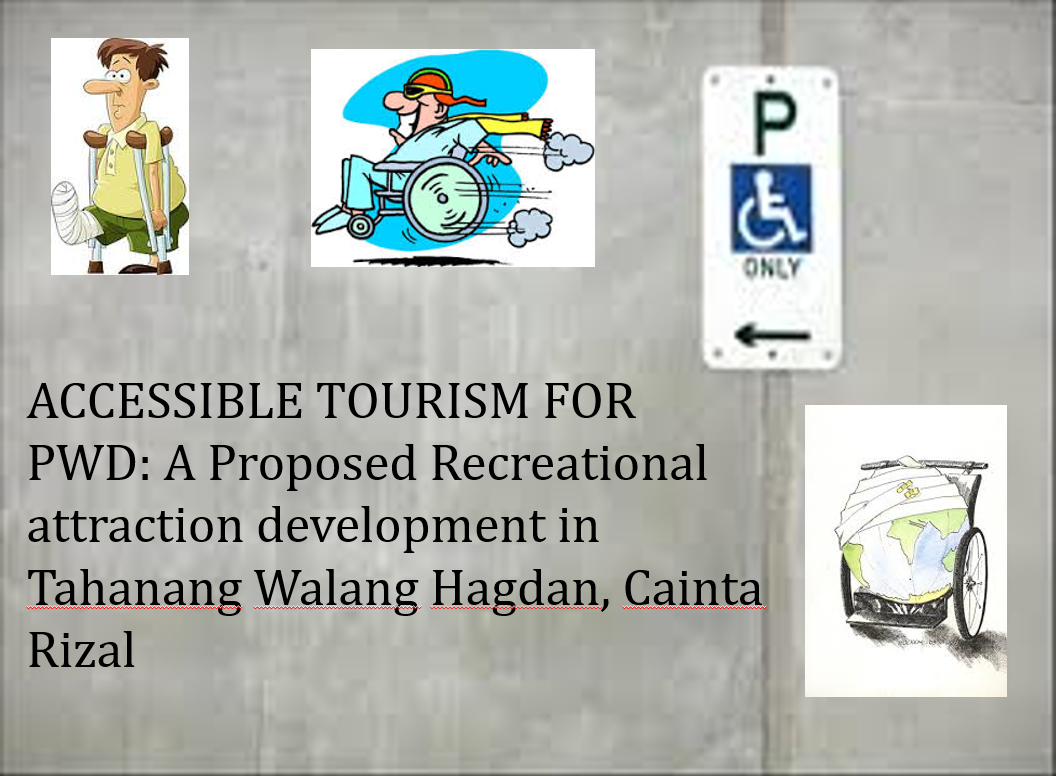 P

ONLY

ACCESSIBLE TOURISM FOR PWD: A Proposed Recreational attraction development in Tahanang Walang Hagdan, Cainta Rizal